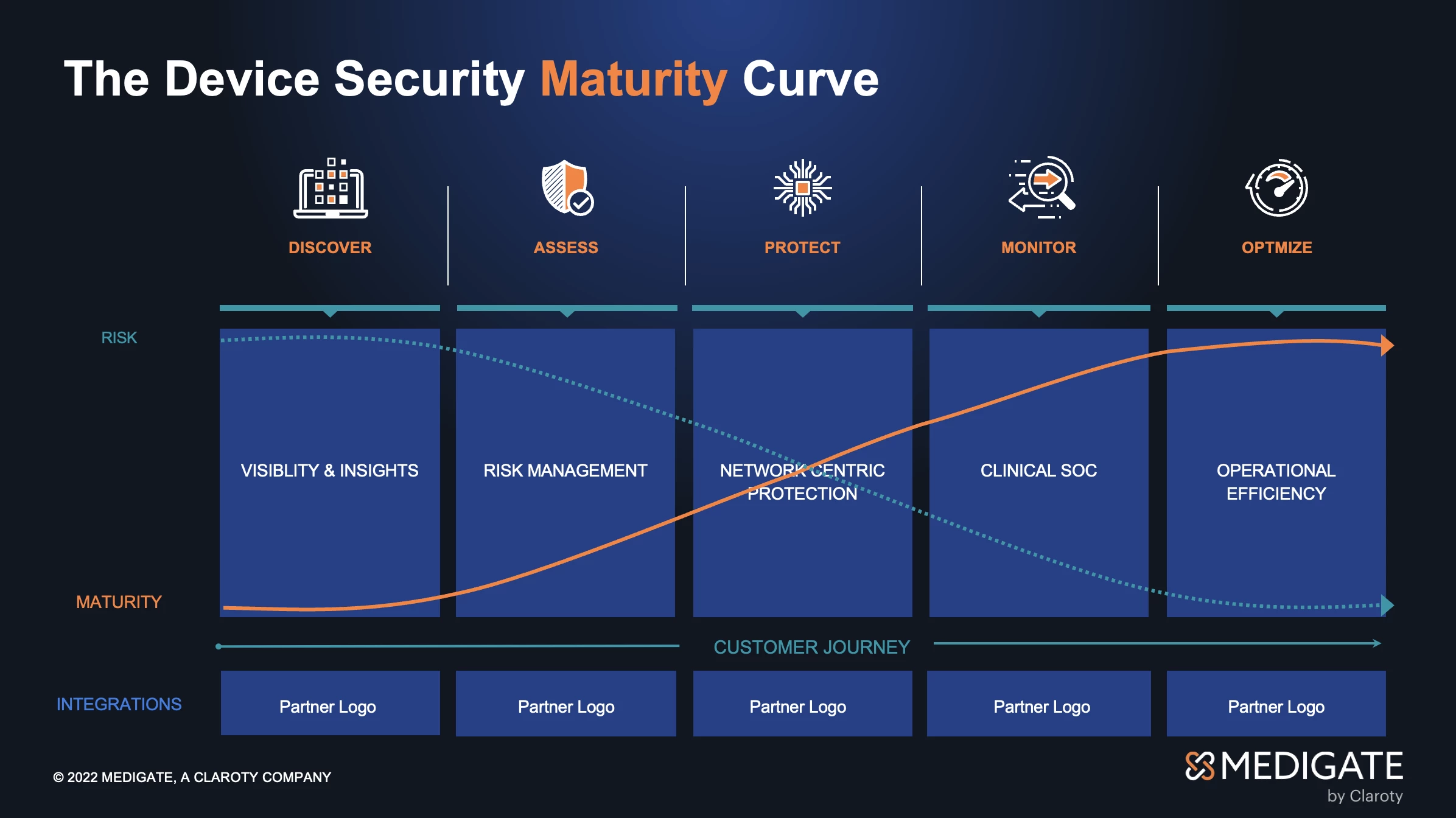 The Device Security Maturity Curve

DISCOVER

ASSESS

PROTECT

MONITOR

OPTMIZE

RISK

MATURITY

VISIBLITY & INSIGHTS

RISK MANAGEMENT

NETWORK CENTRIC PROTECTION

CLINICAL SOC

OPERATIONAL EFFICIENCY

CUSTOMER JOURNEY

INTEGRATIONS

Partner Logo

Partner Logo

Partner Logo

Partner Logo

Partner Logo

© 2022 MEDIGATE, A CLAROTY COMPANY

MEDIGATE
by Claroty